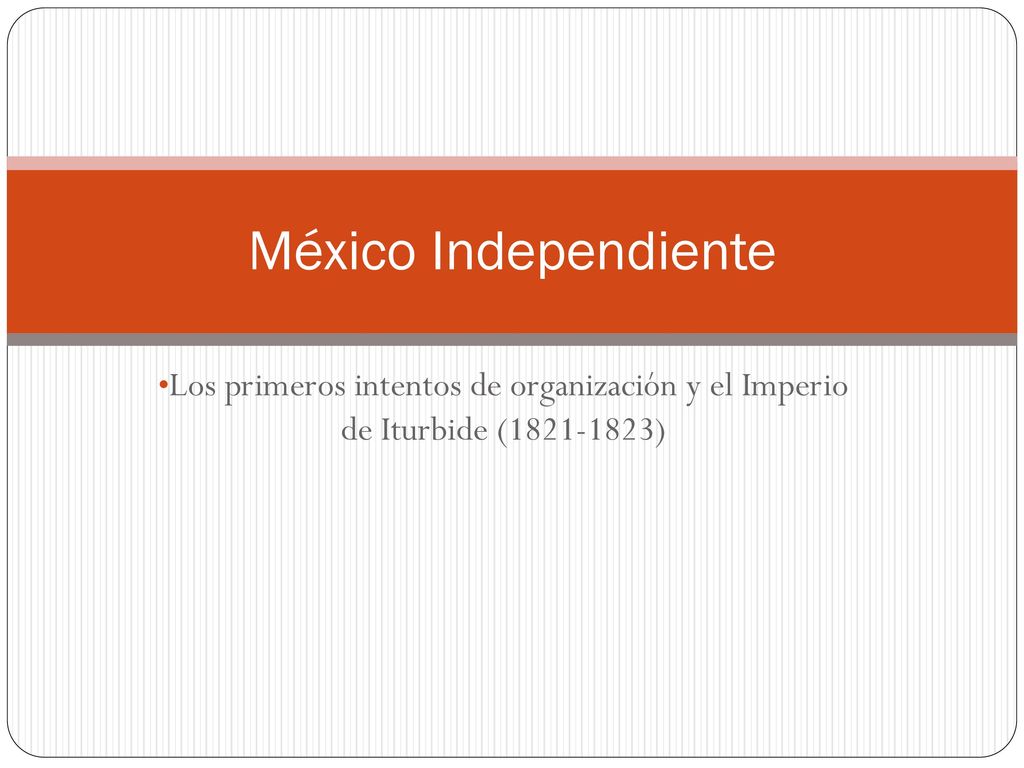 México Independiente

•Los primeros intentos de organización y el Imperio de Iturbide (1821-1823)